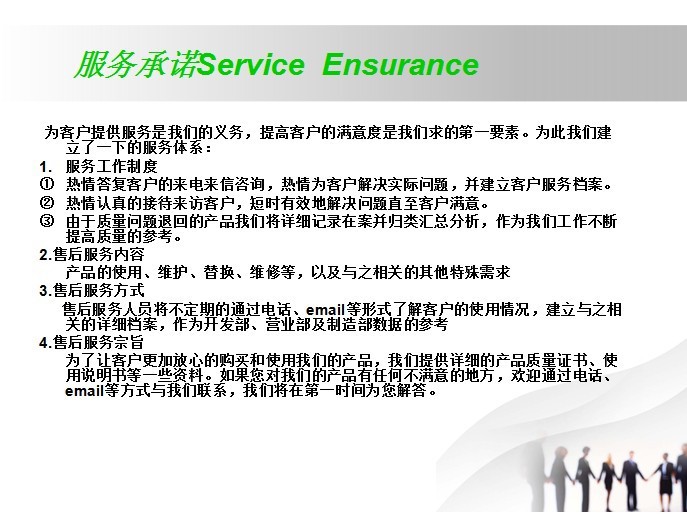 服务承诺Service Ensurance

为客户提供服务是我们的义务，提高客户的满意度是我们求的第一要素。为此我们建立了一下的服务体系：

1. 服务工作制度
① 热情答复客户的来电来信咨询，热情为客户解决实际问题，并建立客户服务档案。
② 热情认真的接待来访客户，短时有效地解决问题直至客户满意。
③ 由于质量问题退回的产品我们将详细记录在案并归类汇总分析，作为我们工作不断提高质量的参考。

2.售后服务内容
产品的使用、维护、替换、维修等，以及与之相关的其他特殊需求

3.售后服务方式
售后服务人员将不定期的通过电话、email等形式了解客户的使用情况，建立与之相关的详细档案，作为开发部、营业部及制造部数据的参考

4.售后服务宗旨
为了让客户更加放心的购买和使用我们的产品，我们提供详细的产品质量证书、使用说明书等一些资料。如果您对我们的产品有任何不满意的地方，欢迎通过电话、email等方式与我们联系，我们将在第一时间为您解答。